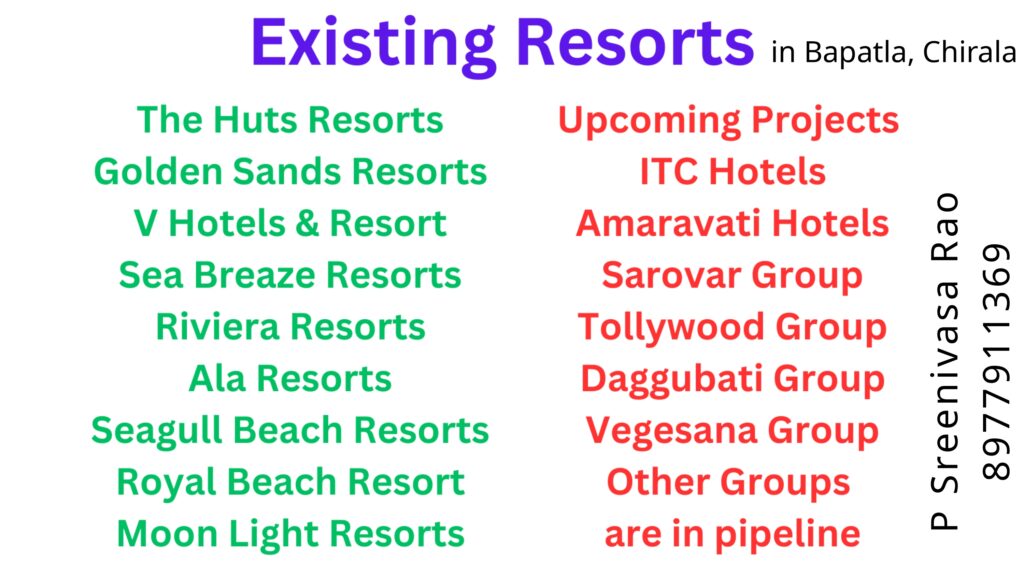 Existing Resorts in Bapatla, Chirala

The Huts Resorts
Golden Sands Resorts
V Hotels & Resort
Sea Breaze Resorts
Riviera Resorts
Ala Resorts
Seagull Beach Resorts
Royal Beach Resort
Moon Light Resorts

Upcoming Projects
ITC Hotels
Amaravati Hotels
Sarovar Group
Tollywood Group
Daggubati Group
Vegesana Group
Other Groups
are in pipeline

P Sreenivasa Rao
8977911369